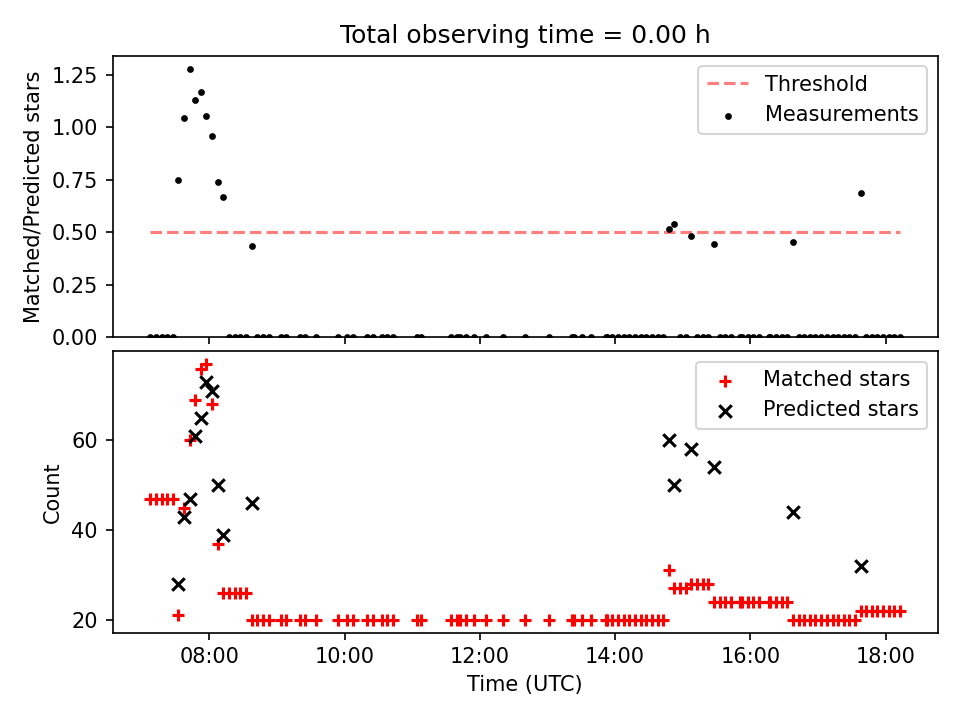 Total observing time = 0.00 h

Matched/Predicted stars

1.25
1.00
0.75
0.50
0.25
0.00

Threshold
Measurements

Count

60
40
20

Matched stars
Predicted stars

08:00
10:00
12:00
14:00
16:00
18:00

Time (UTC)